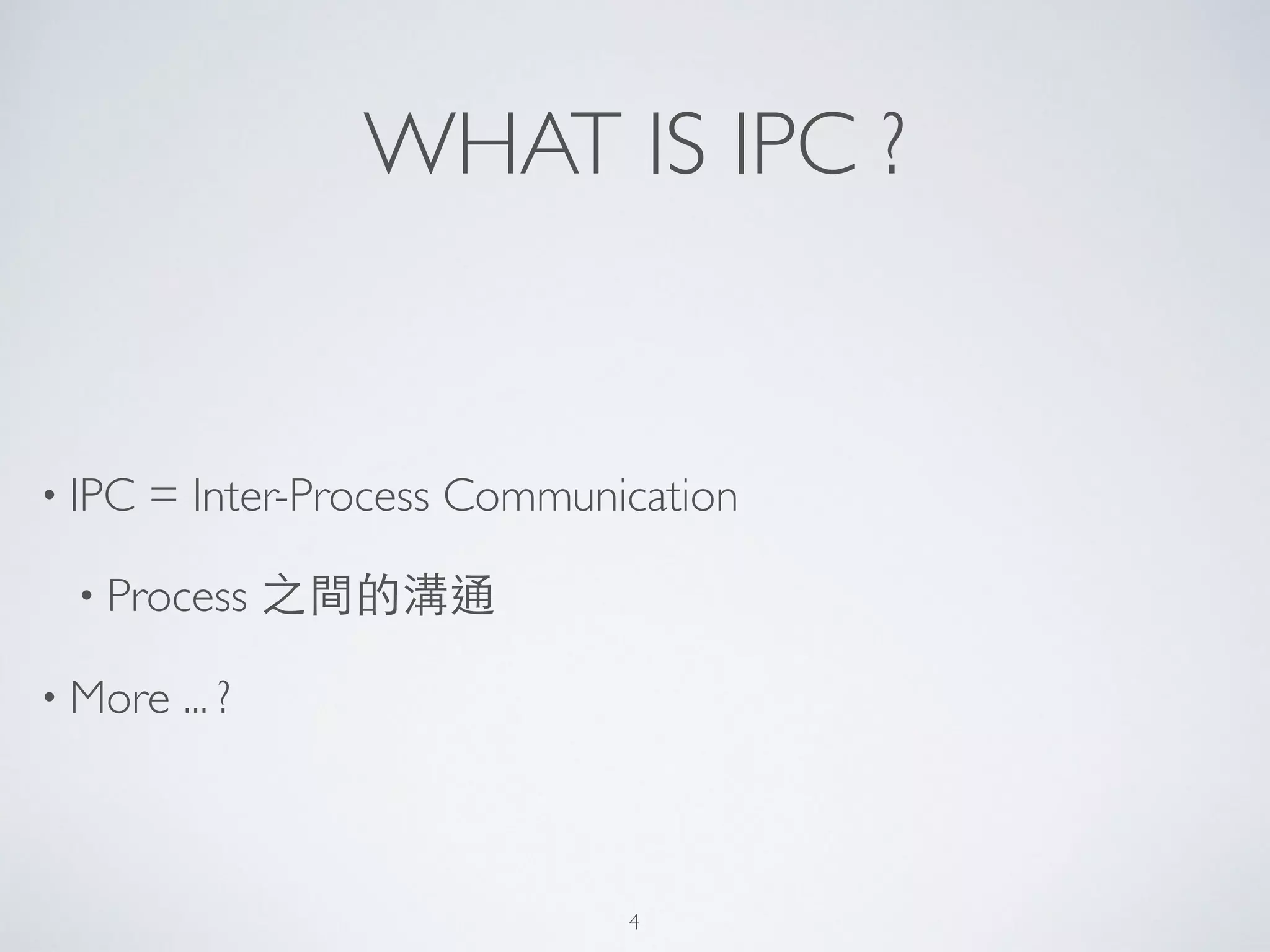 WHAT IS IPC ?

• IPC = Inter-Process Communication

• Process 之間的溝通

• More ... ?

4